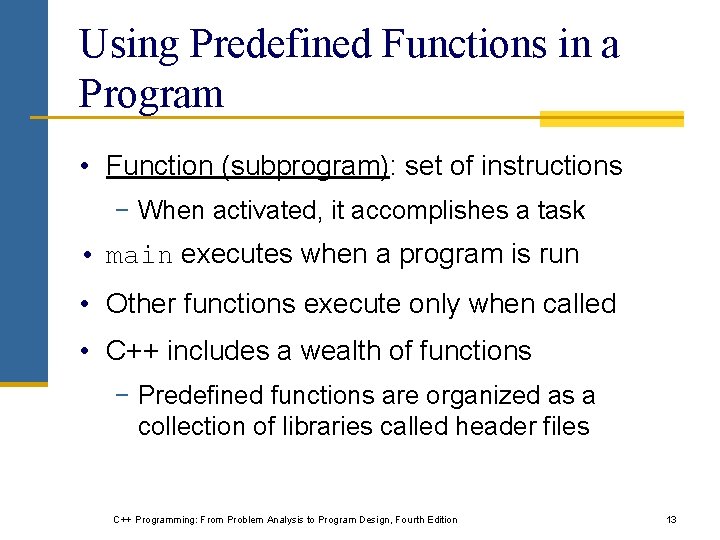 Using Predefined Functions in a Program

• Function (subprogram): set of instructions

− When activated, it accomplishes a task

• main executes when a program is run

• Other functions execute only when called

• C++ includes a wealth of functions

− Predefined functions are organized as a collection of libraries called header files

C++ Programming: From Problem Analysis to Program Design, Fourth Edition

13